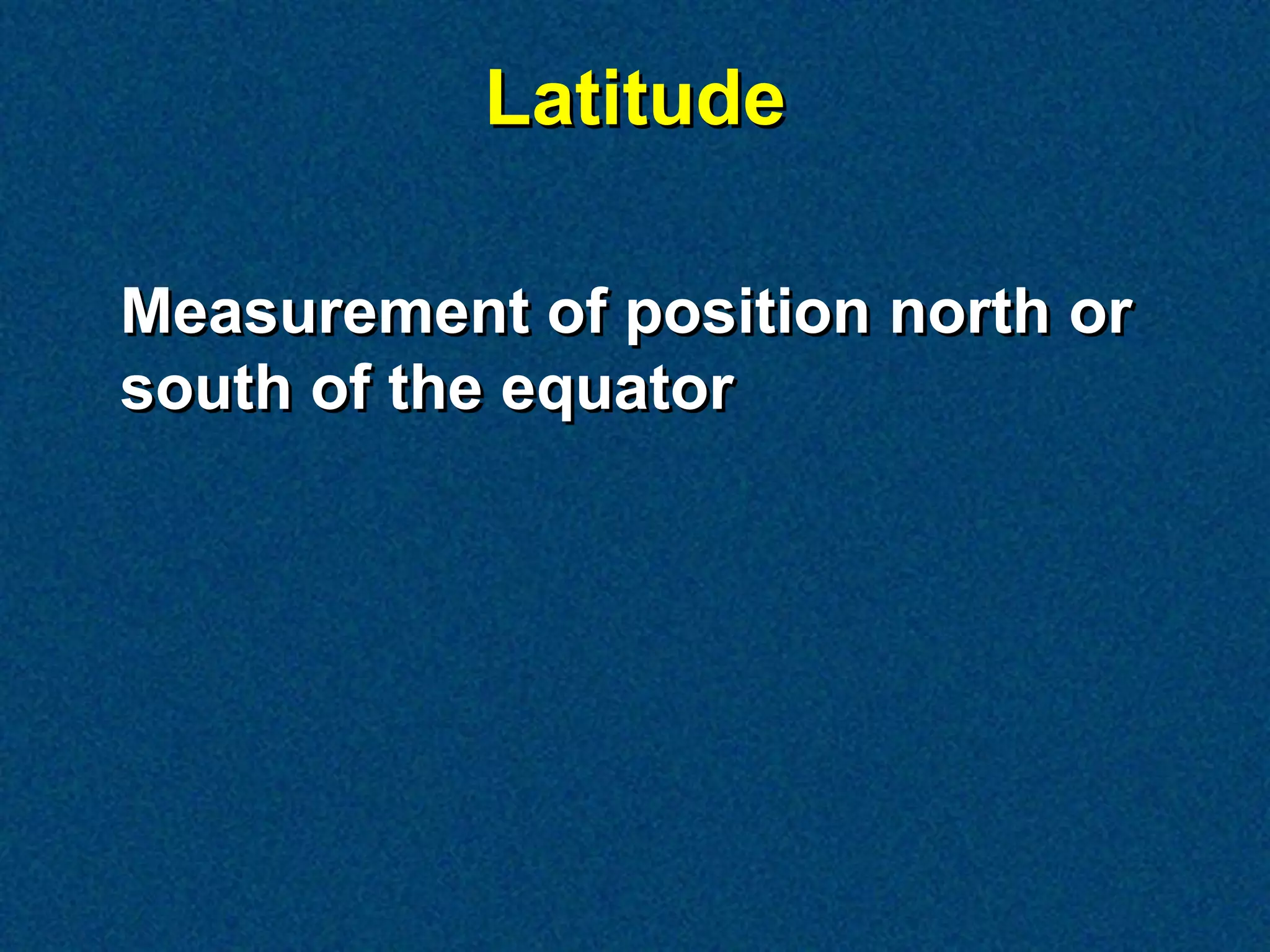 Latitude

Measurement of position north or south of the equator